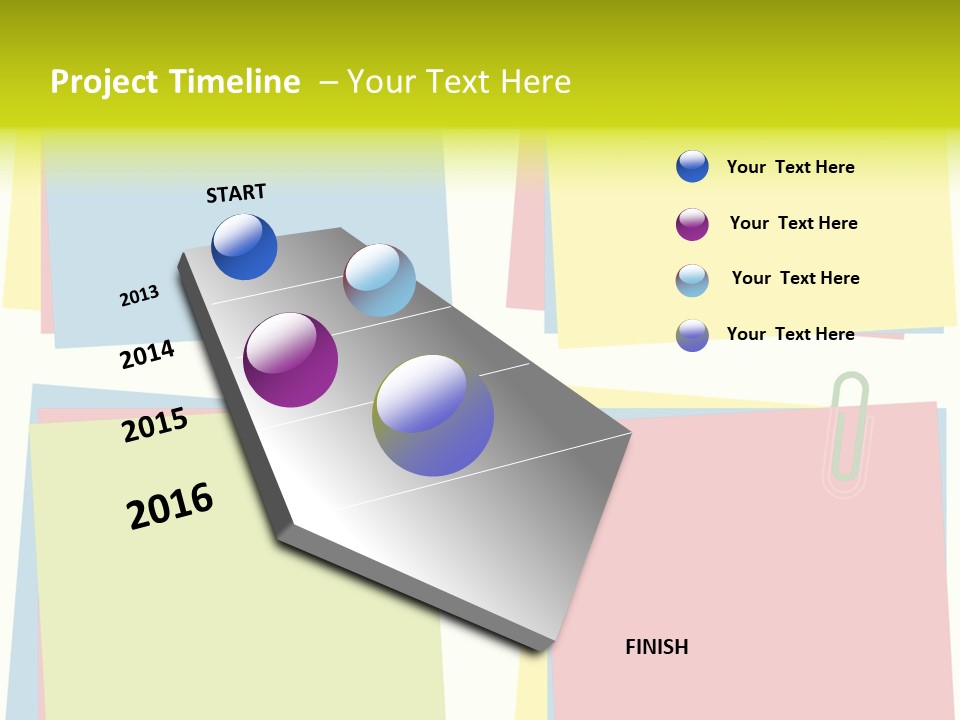 Project Timeline – Your Text Here

START

2013

2014

2015

2016

FINISH

Your Text Here

Your Text Here

Your Text Here

Your Text Here